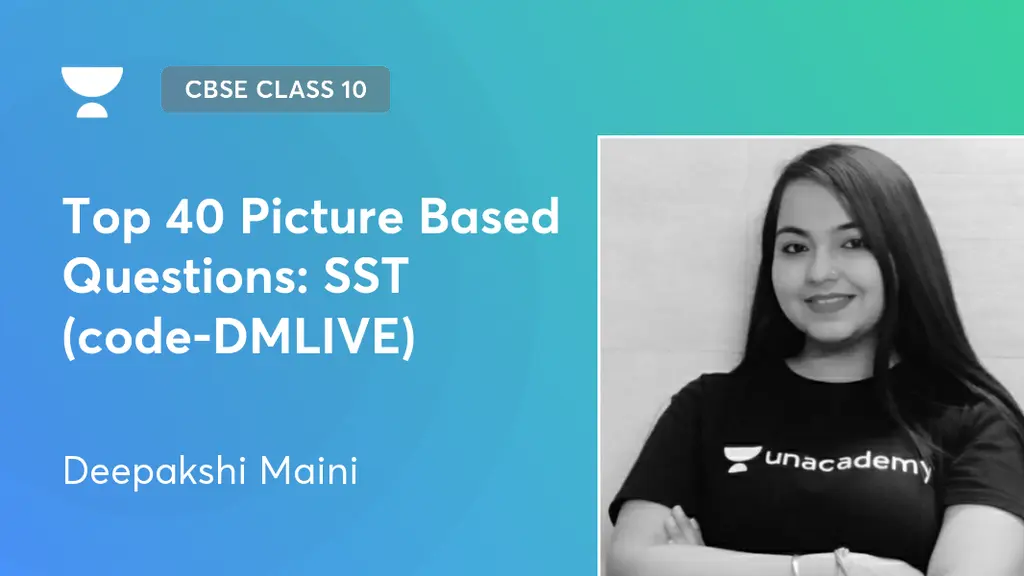 CBSE CLASS 10

Top 40 Picture Based Questions: SST (code-DMLIVE)

Deepakshi Maini

unacademy